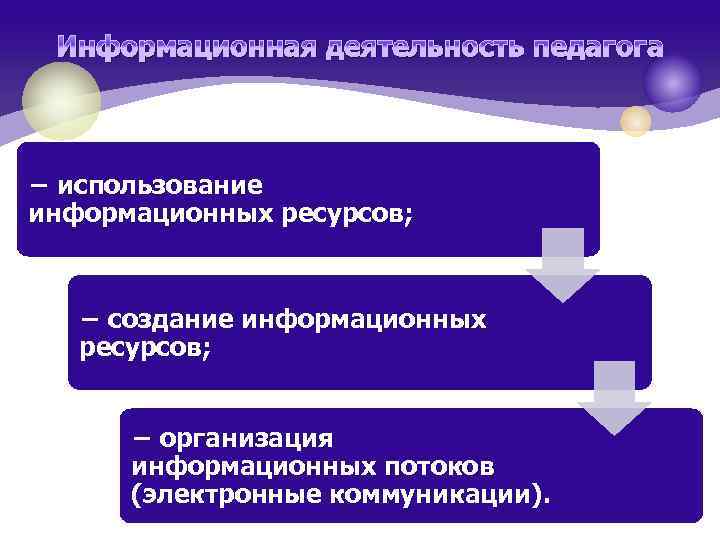 Информационная деятельность педагога

– использование информационных ресурсов;

– создание информационных ресурсов;

– организация информационных потоков (электронные коммуникации).